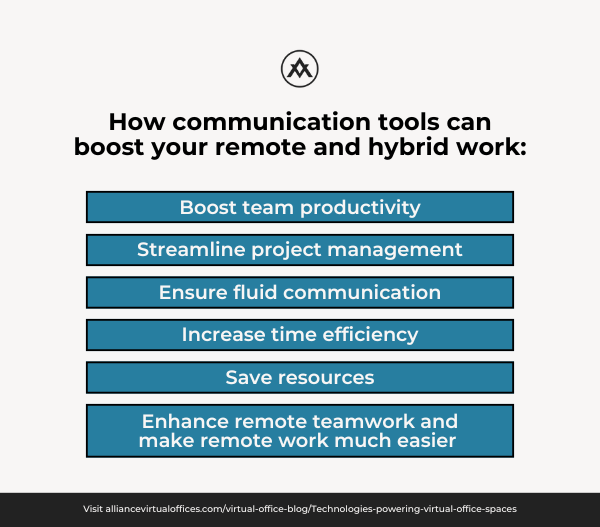 How communication tools can boost your remote and hybrid work:

Boost team productivity

Streamline project management

Ensure fluid communication

Increase time efficiency

Save resources

Enhance remote teamwork and make remote work much easier

Visit alliancevirtualoffices.com/virtual-office-blog/Technologies-powering-virtual-office-spaces